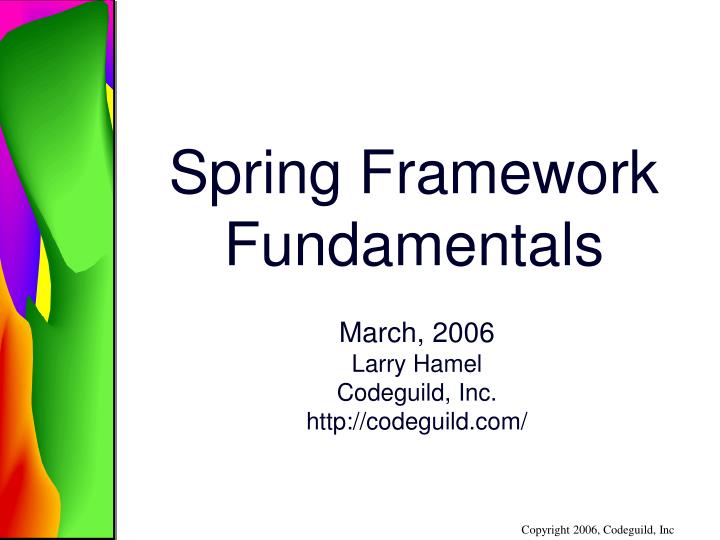 Spring Framework Fundamentals

March, 2006
Larry Hamel
Codeguild, Inc.
http://codeguild.com/

Copyright 2006, Codeguild, Inc